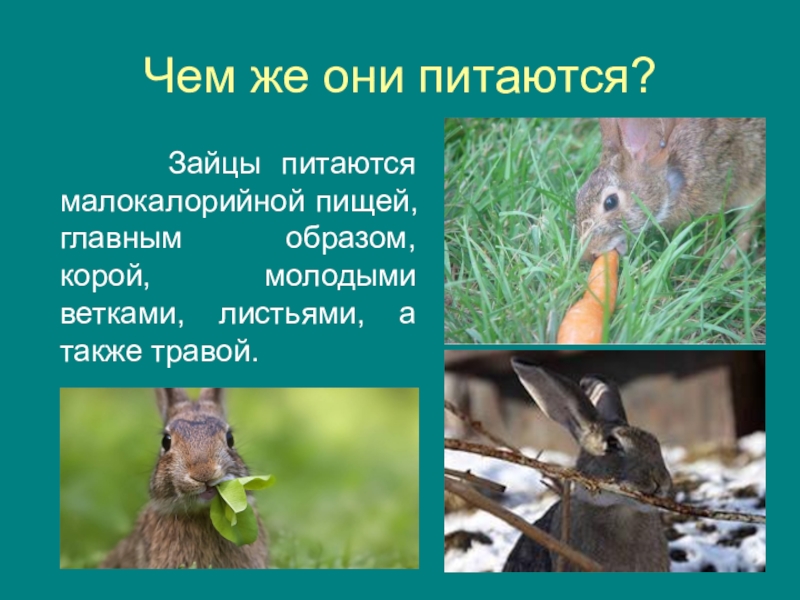 Чем же они питаются?

Зайцы питаются малокалорийной пищей, главным образом, корой, молодыми ветками, листьями, а также травой.